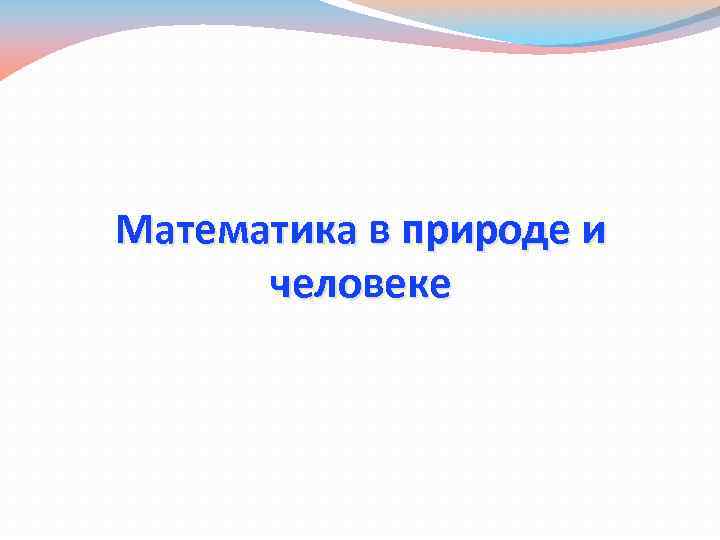 Математика в природе и человеке